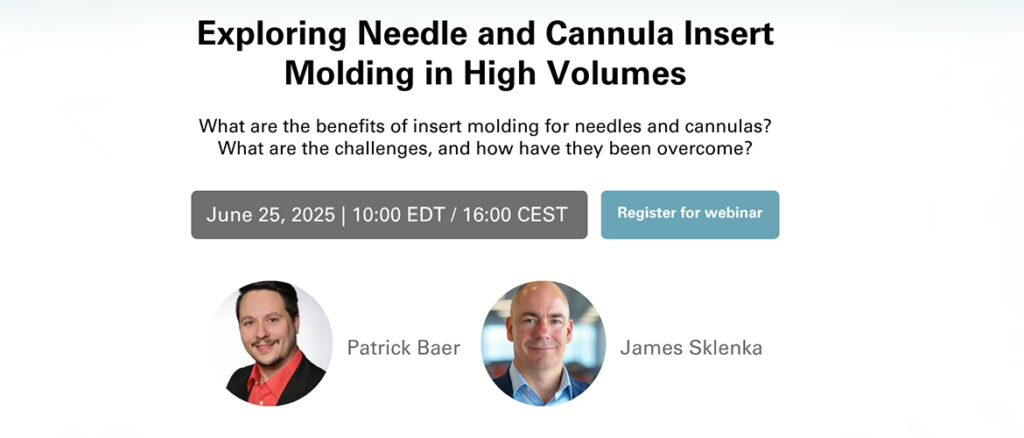 Exploring Needle and Cannula Insert Molding in High Volumes

What are the benefits of insert molding for needles and cannulas? What are the challenges, and how have they been overcome?

June 25, 2025 | 10:00 EDT / 16:00 CEST

Register for webinar

Patrick Baer

James Sklenka